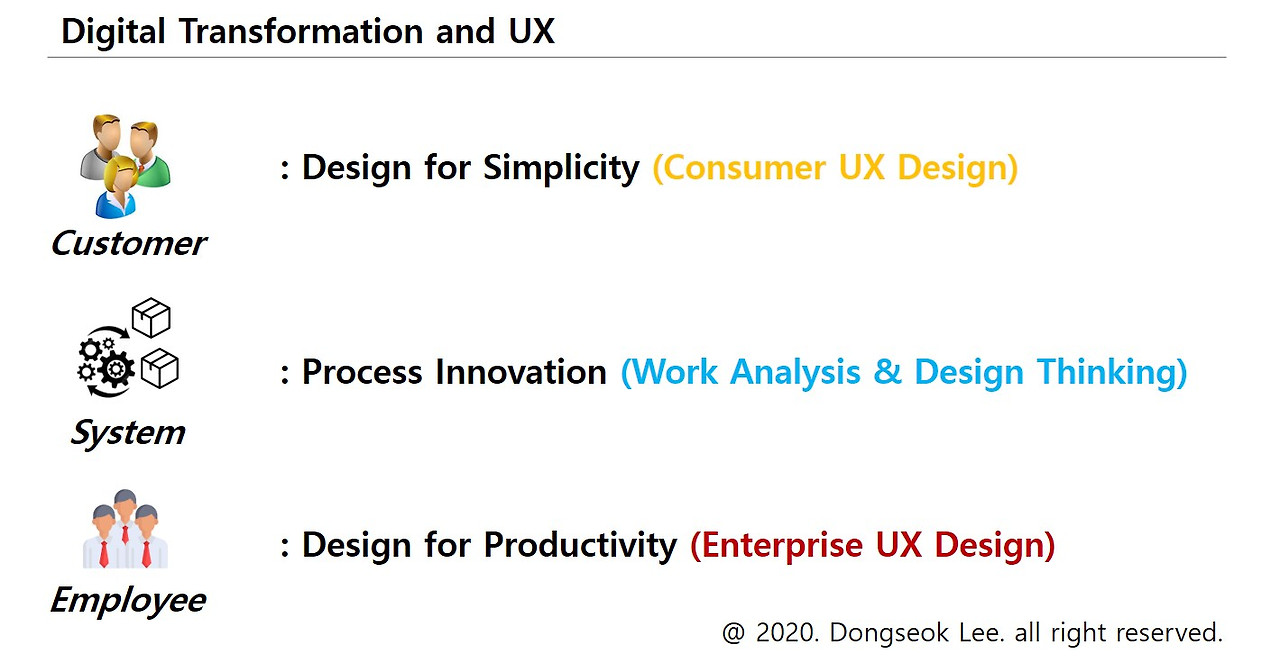 Digital Transformation and UX

Customer

: Design for Simplicity (Consumer UX Design)

System

: Process Innovation (Work Analysis & Design Thinking)

Employee

: Design for Productivity (Enterprise UX Design)

@ 2020. Dongseok Lee. all right reserved.